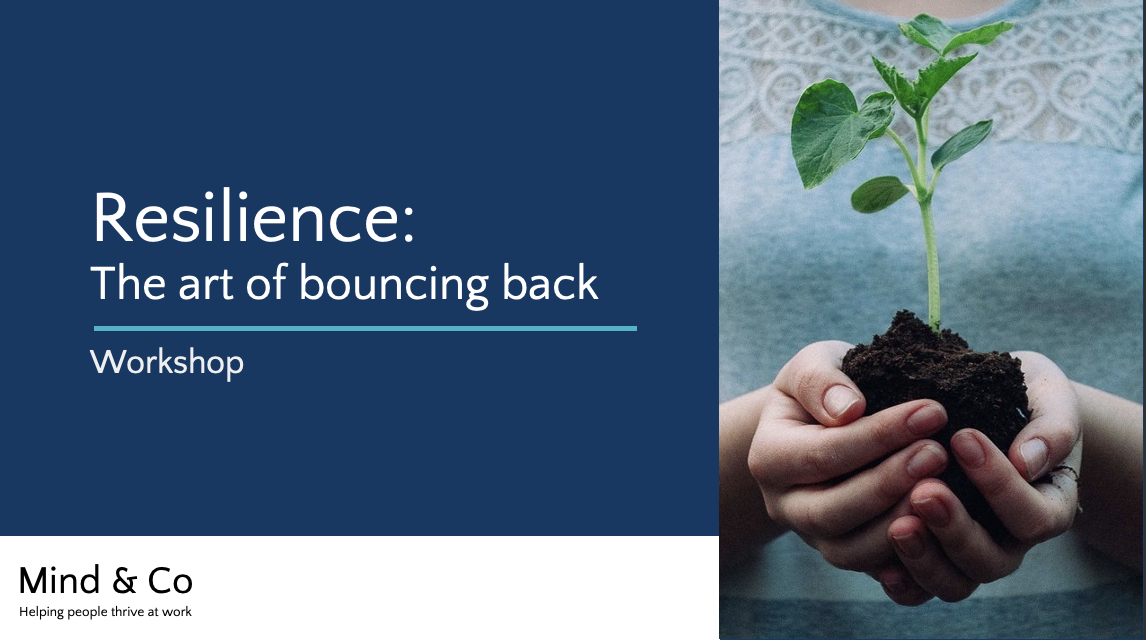 Resilience:
The art of bouncing back

Workshop

Mind & Co
Helping people thrive at work